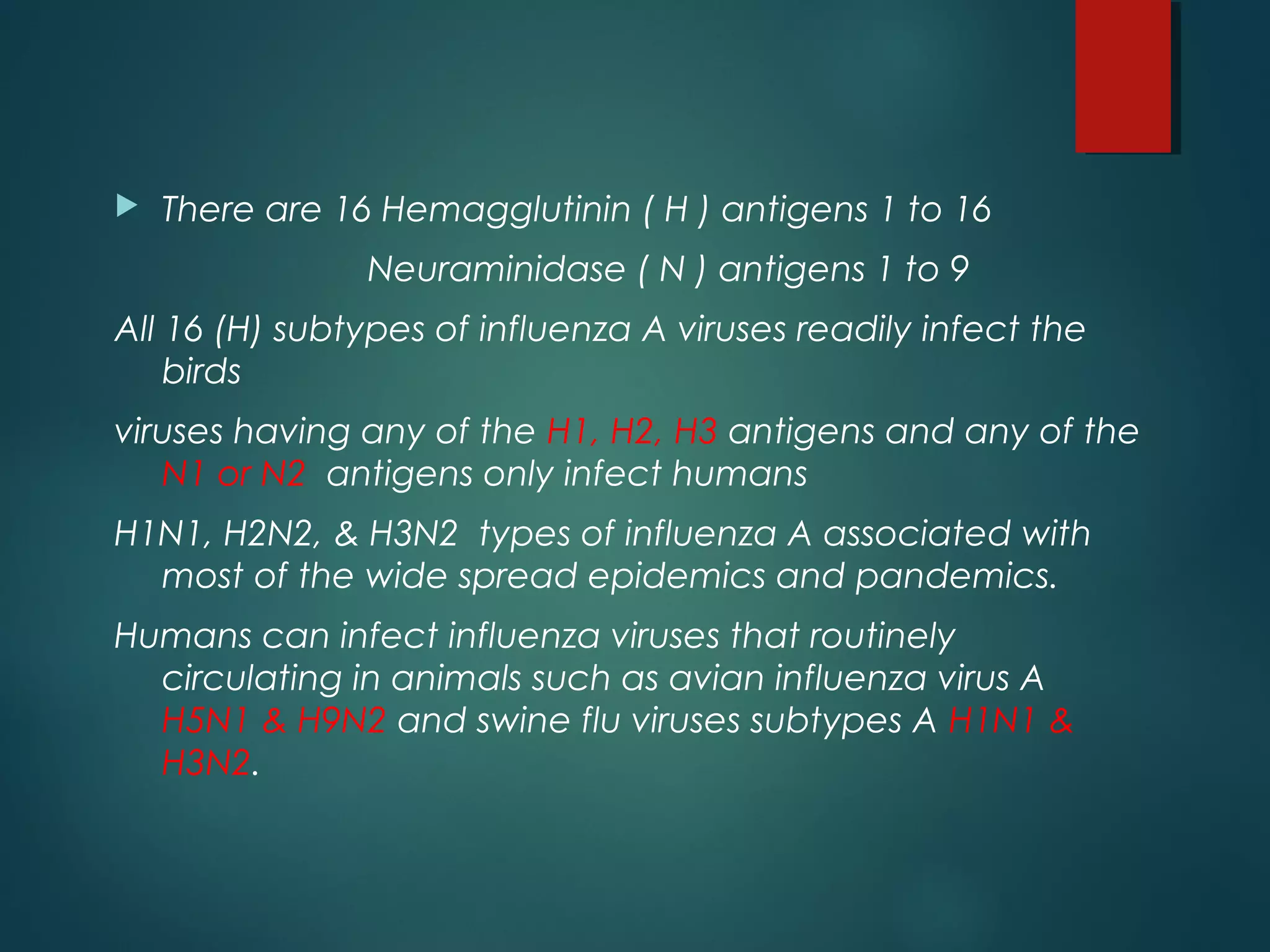 There are 16 Hemagglutinin ( H ) antigens 1 to 16

Neuraminidase ( N ) antigens 1 to 9

All 16 (H) subtypes of influenza A viruses readily infect the birds

viruses having any of the H1, H2, H3 antigens and any of the N1 or N2 antigens only infect humans

H1N1, H2N2, & H3N2 types of influenza A associated with most of the wide spread epidemics and pandemics.

Humans can infect influenza viruses that routinely circulating in animals such as avian influenza virus A H5N1 & H9N2 and swine flu viruses subtypes A H1N1 & H3N2.